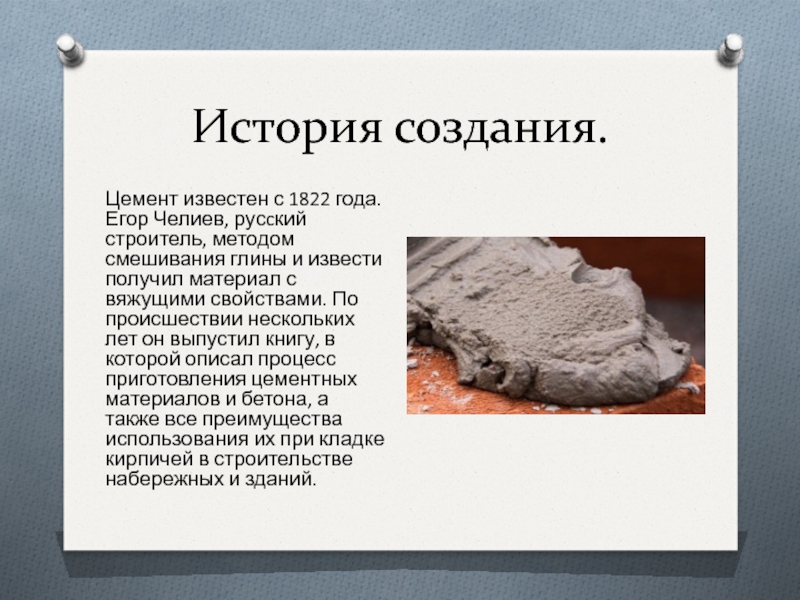 История создания.

Цемент известен с 1822 года. Егор Челиев, русский строитель, методом смешивания глины и извести получил материал с вяжущими свойствами. По происшествии нескольких лет он выпустил книгу, в которой описал процесс приготовления цементных материалов и бетона, а также все преимущества использования их при кладке кирпичей в строительстве набережных и зданий.